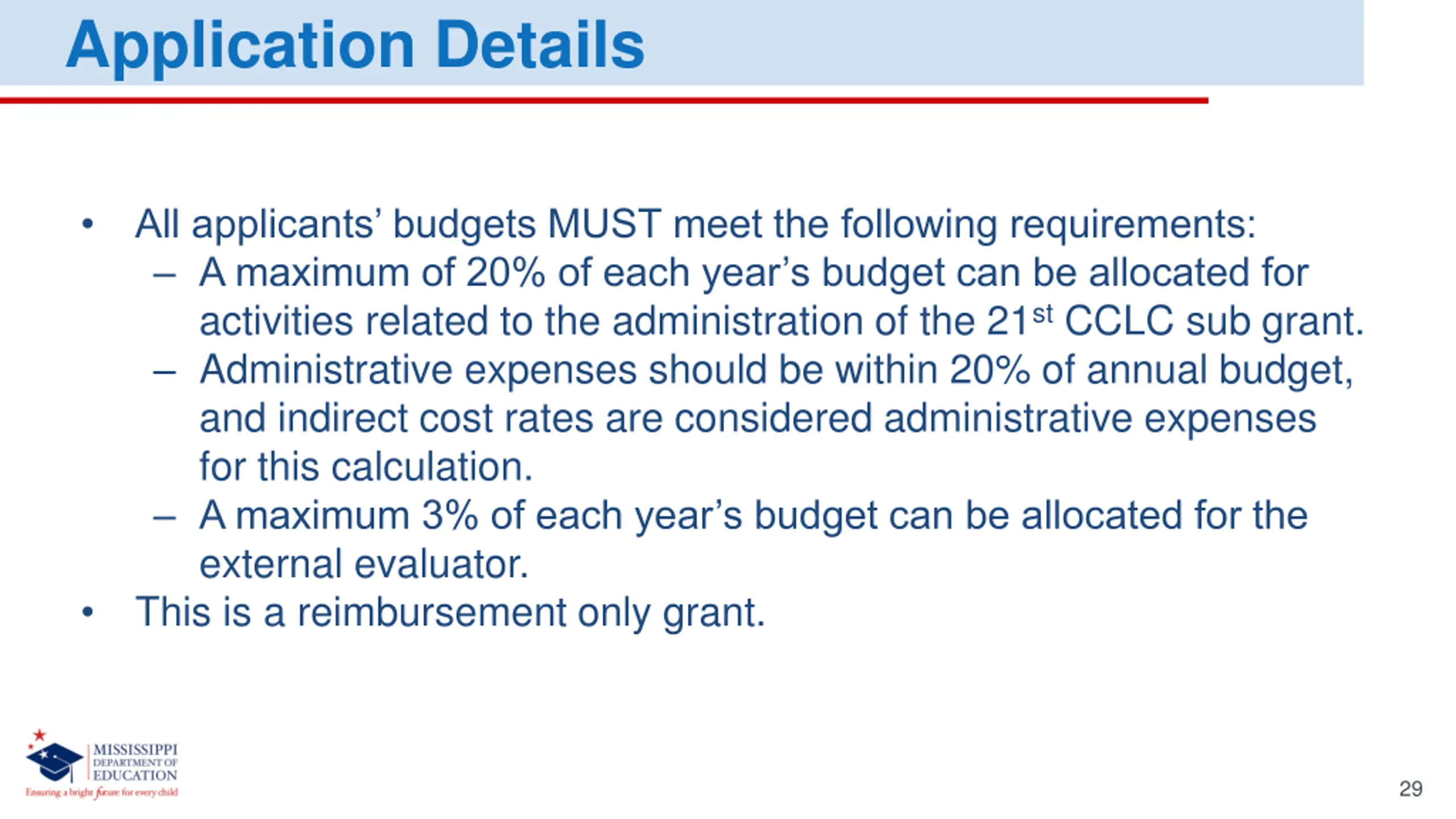 Application Details

• All applicants' budgets MUST meet the following requirements:
– A maximum of 20% of each year's budget can be allocated for activities related to the administration of the 21$^{st}$ CCLC sub grant.
– Administrative expenses should be within 20% of annual budget, and indirect cost rates are considered administrative expenses for this calculation.
– A maximum 3% of each year's budget can be allocated for the external evaluator.
• This is a reimbursement only grant.

MISSISSIPPI DEPARTMENT OF EDUCATION
Ensuring a bright future for every child

29